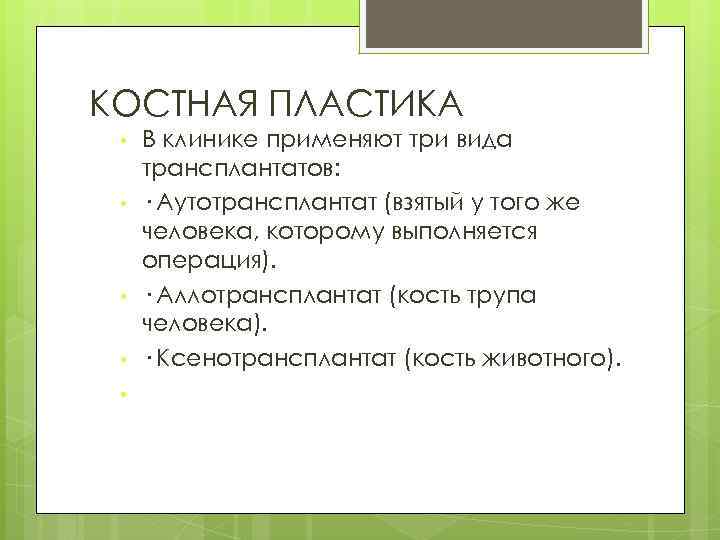 КОСТНАЯ ПЛАСТИКА

• В клинике применяют три вида трансплантатов:
• · Аутотрансплантат (взятый у того же человека, которому выполняется операция).
• · Аллотрансплантат (кость трупа человека).
• · Ксенотрансплантат (кость животного).
•